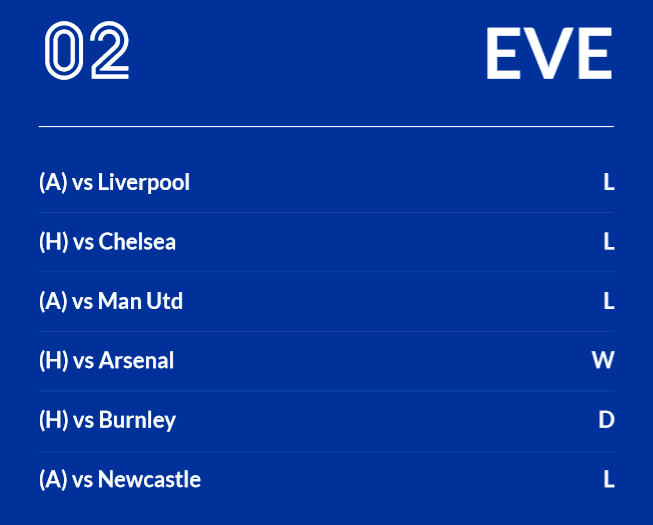 02 EVE

| | |
|---|---|
| (A) vs Liverpool | L |
| (H) vs Chelsea | L |
| (A) vs Man Utd | L |
| (H) vs Arsenal | W |
| (H) vs Burnley | D |
| (A) vs Newcastle | L |